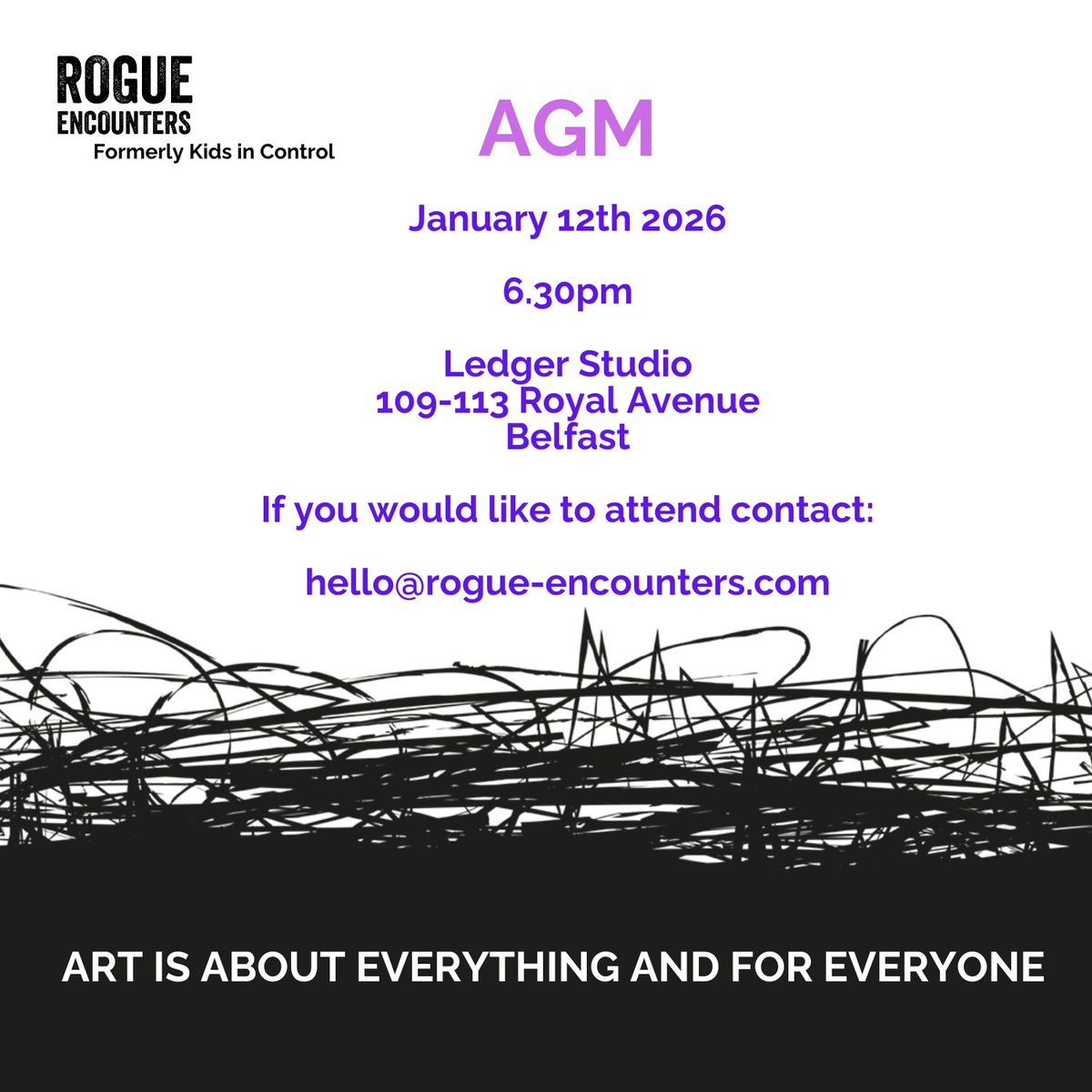 ROGUE
ENCOUNTERS
Formerly Kids in Control

AGM

January 12th 2026

6.30pm

Ledger Studio
109-113 Royal Avenue
Belfast

If you would like to attend contact:

hello@rogue-encounters.com

ART IS ABOUT EVERYTHING AND FOR EVERYONE